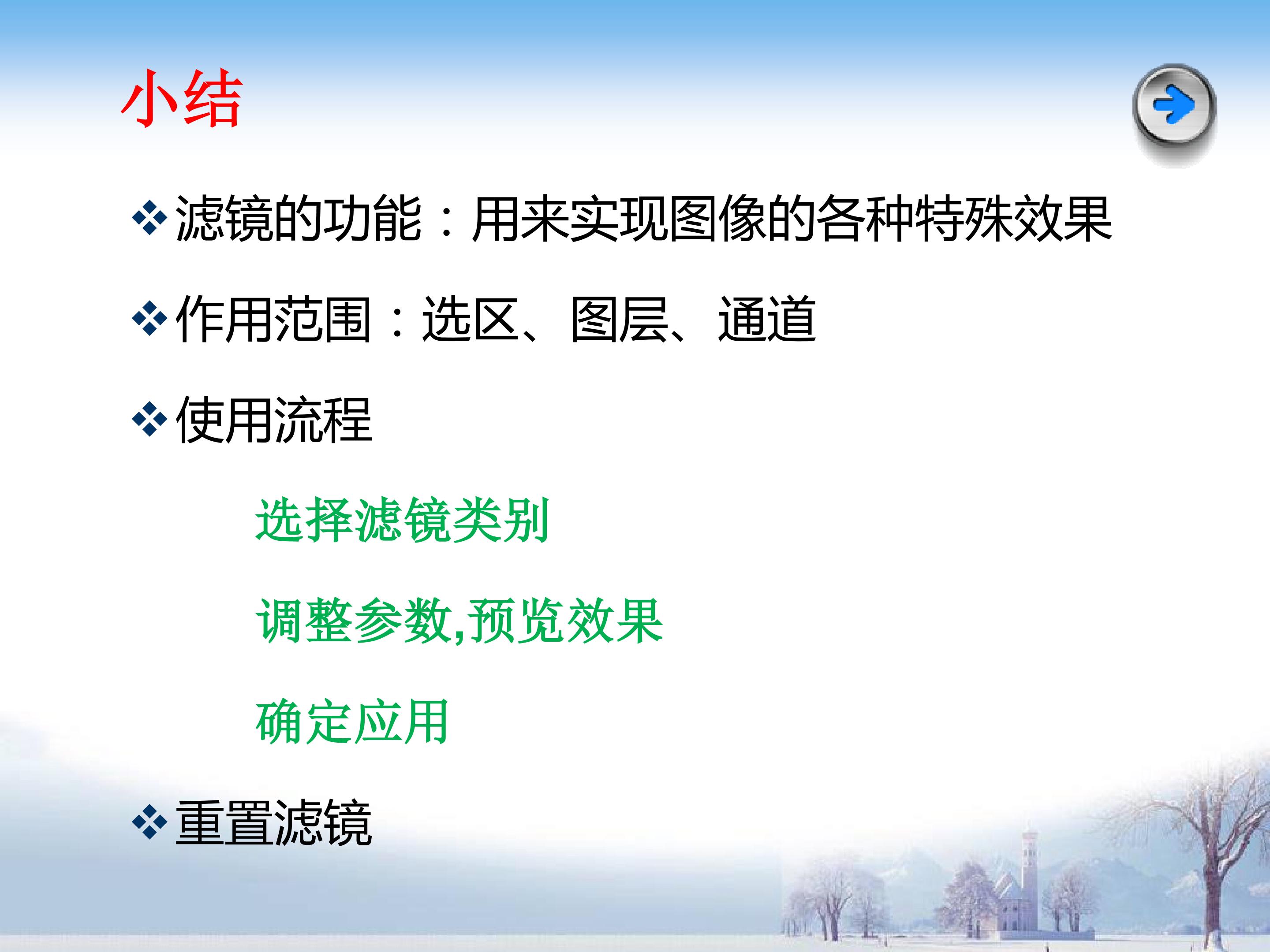 小结

❖滤镜的功能：用来实现图像的各种特殊效果

❖作用范围：选区、图层、通道

❖使用流程

选择滤镜类别

调整参数,预览效果

确定应用

❖重置滤镜